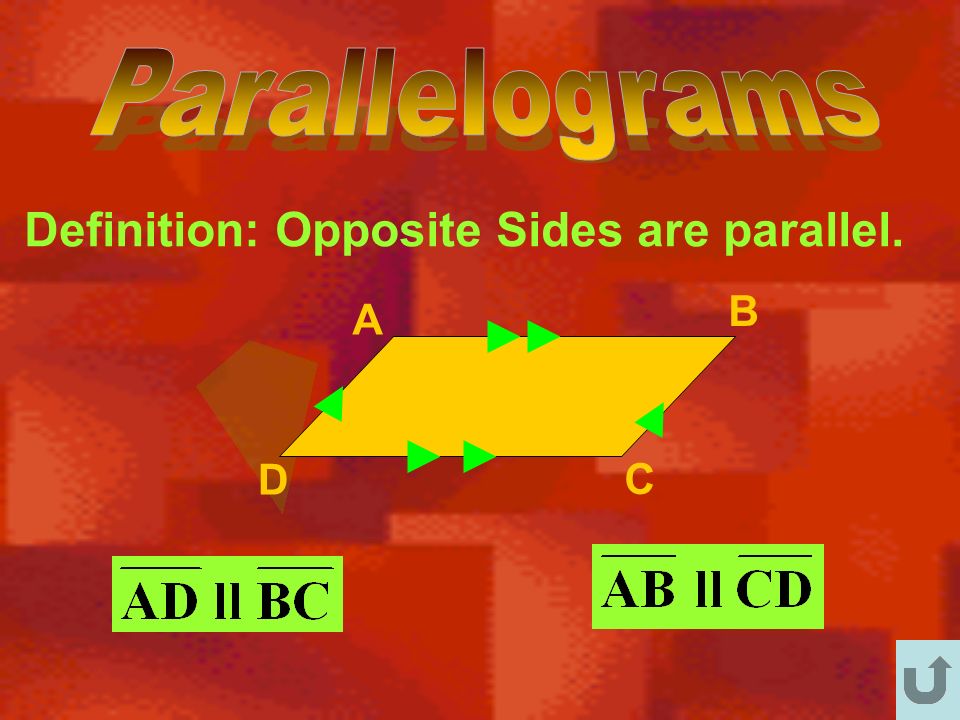 Parallelograms

Definition: Opposite Sides are parallel.

A

B

D

C

$\overline{AD} \parallel \overline{BC}$

$\overline{AB} \parallel \overline{CD}$